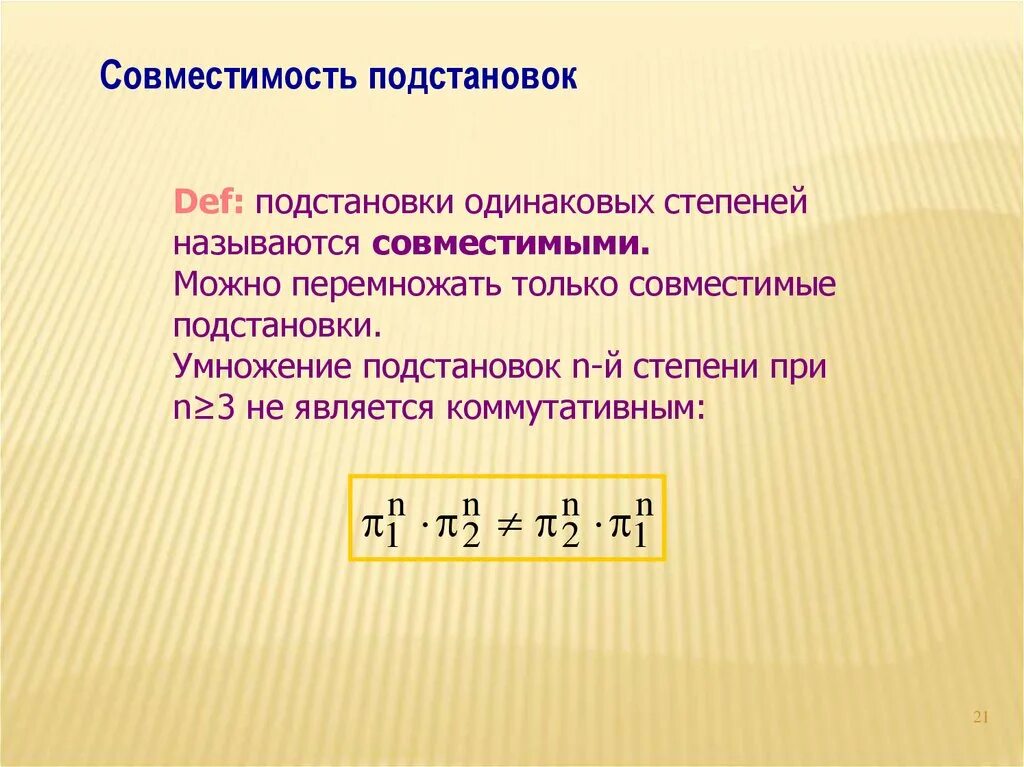 Совместимость подстановок

Def: подстановки одинаковых степеней называются совместимыми.
Можно перемножать только совместимые подстановки.
Умножение подстановок n-й степени при n≥3 не является коммутативным:

$\pi_1^n \cdot \pi_2^n \neq \pi_2^n \cdot \pi_1^n$

21